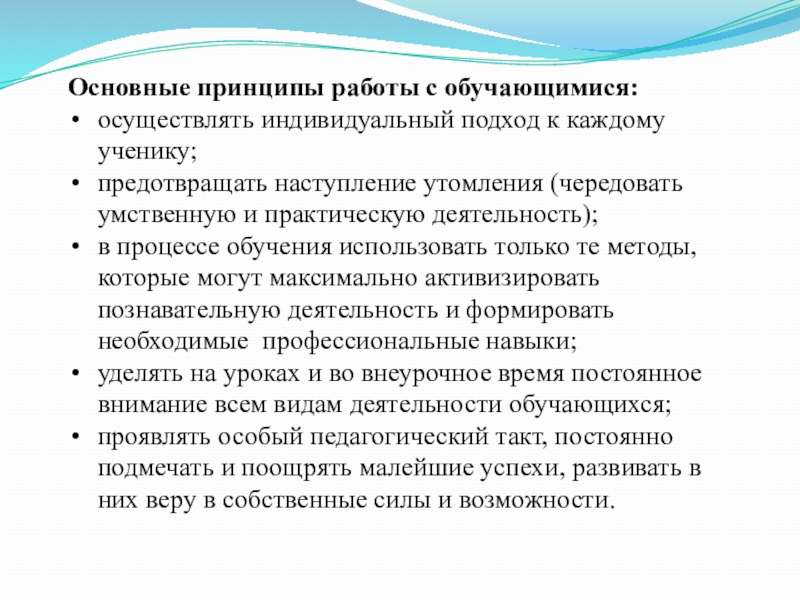 Основные принципы работы с обучающимися:

• осуществлять индивидуальный подход к каждому ученику;
• предотвращать наступление утомления (чередовать умственную и практическую деятельность);
• в процессе обучения использовать только те методы, которые могут максимально активизировать познавательную деятельность и формировать необходимые профессиональные навыки;
• уделять на уроках и во внеурочное время постоянное внимание всем видам деятельности обучающихся;
• проявлять особый педагогический такт, постоянно подмечать и поощрять малейшие успехи, развивать в них веру в собственные силы и возможности.